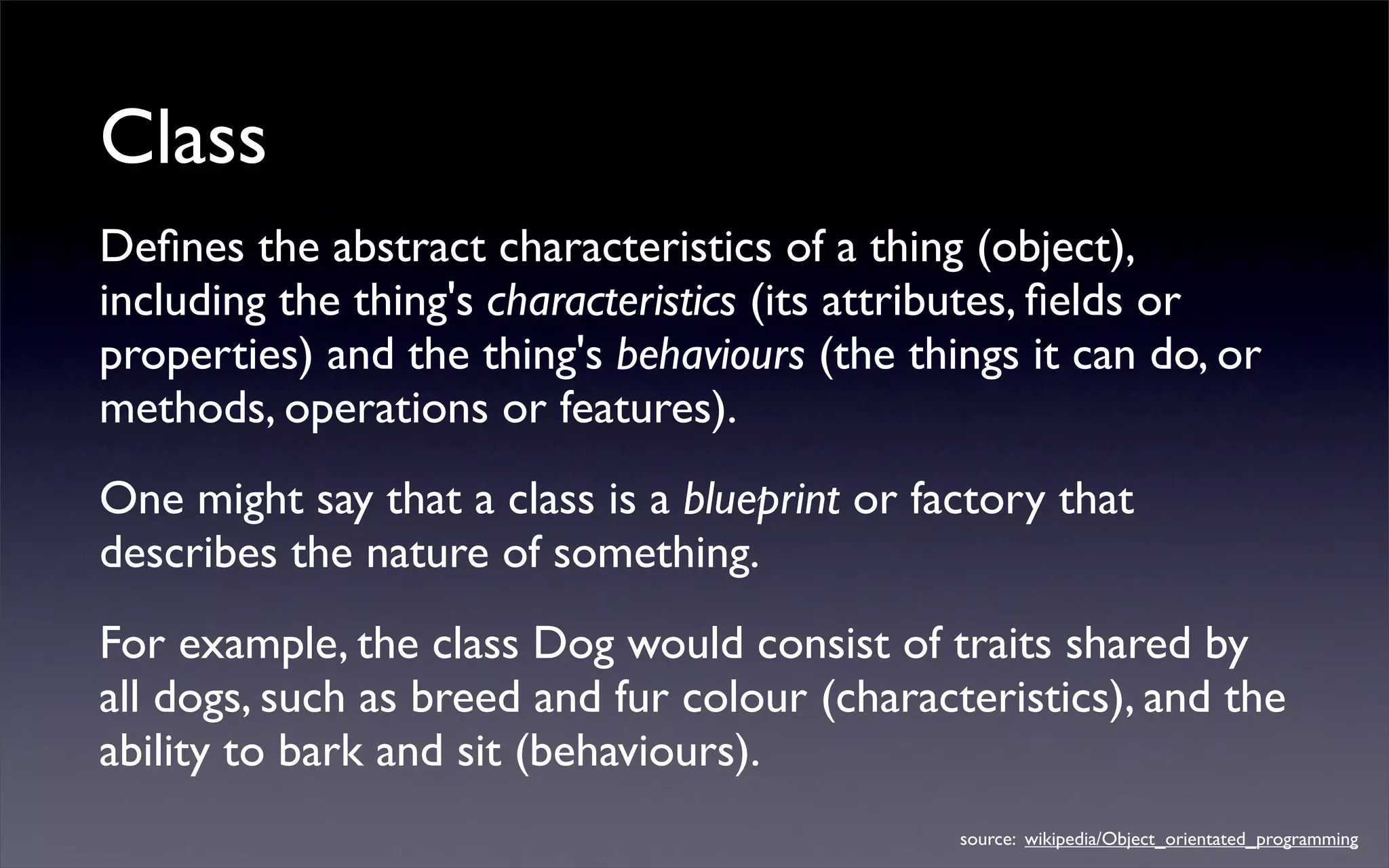 Class

Defines the abstract characteristics of a thing (object), including the thing's characteristics (its attributes, fields or properties) and the thing's behaviours (the things it can do, or methods, operations or features).

One might say that a class is a blueprint or factory that describes the nature of something.

For example, the class Dog would consist of traits shared by all dogs, such as breed and fur colour (characteristics), and the ability to bark and sit (behaviours).

source: wikipedia/Object_orientated_programming